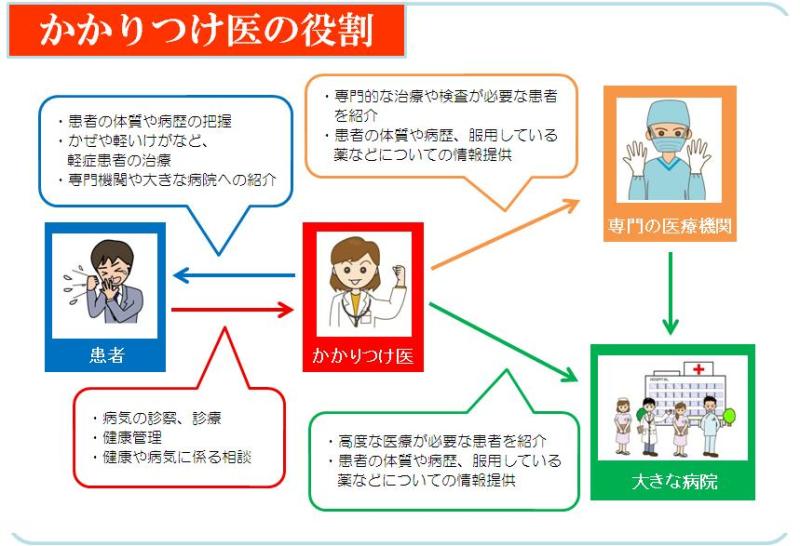 かかりつけ医の役割

・患者の体質や病歴の把握
・かぜや軽いけがなど、軽症患者の治療
・専門機関や大きな病院への紹介

・専門的な治療や検査が必要な患者を紹介
・患者の体質や病歴、服用している薬などについての情報提供

専門の医療機関

患者

かかりつけ医

・病気の診察、診療
・健康管理
・健康や病気に係る相談

・高度な医療が必要な患者を紹介
・患者の体質や病歴、服用している薬などについての情報提供

大きな病院